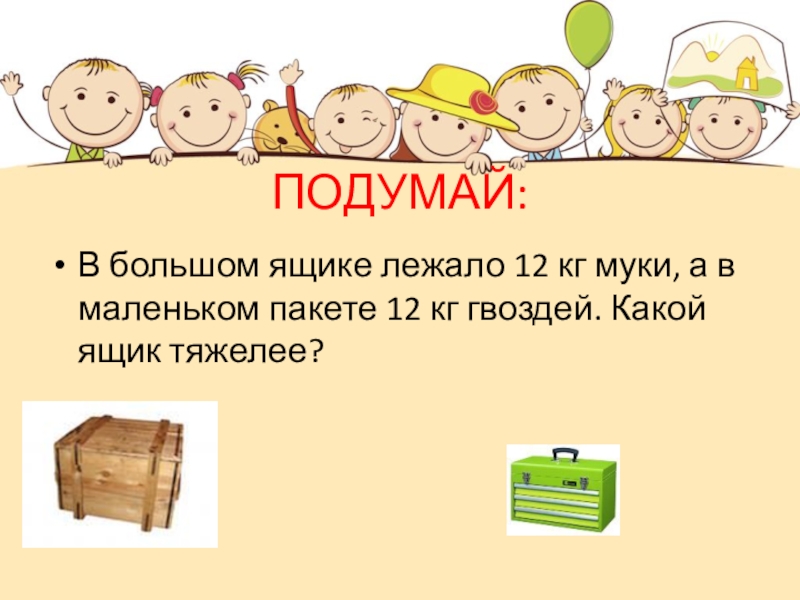 ПОДУМАЙ:

• В большом ящике лежало 12 кг муки, а в маленьком пакете 12 кг гвоздей. Какой ящик тяжелее?